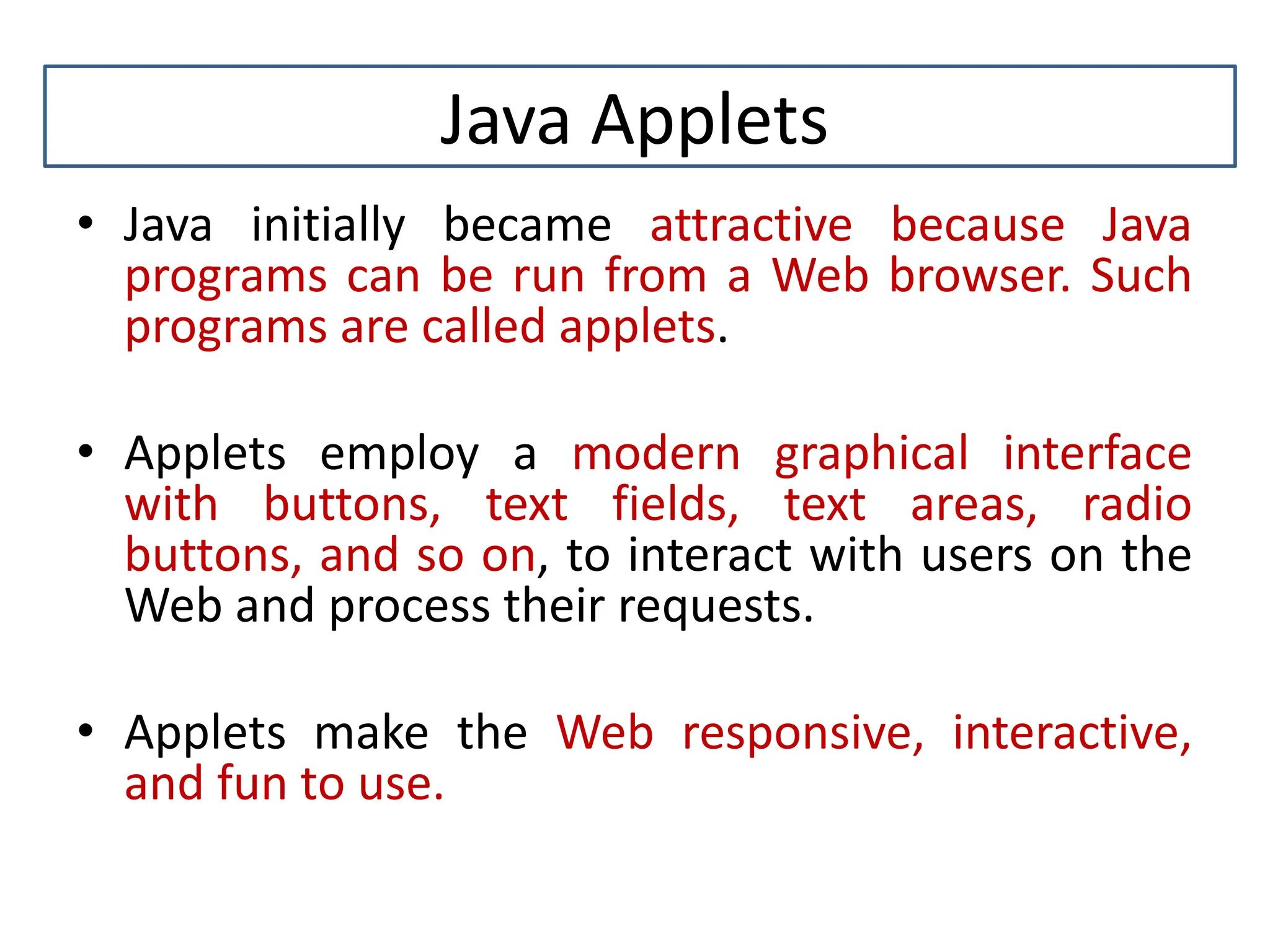 Java Applets

• Java initially became attractive because Java programs can be run from a Web browser. Such programs are called applets.

• Applets employ a modern graphical interface with buttons, text fields, text areas, radio buttons, and so on, to interact with users on the Web and process their requests.

• Applets make the Web responsive, interactive, and fun to use.